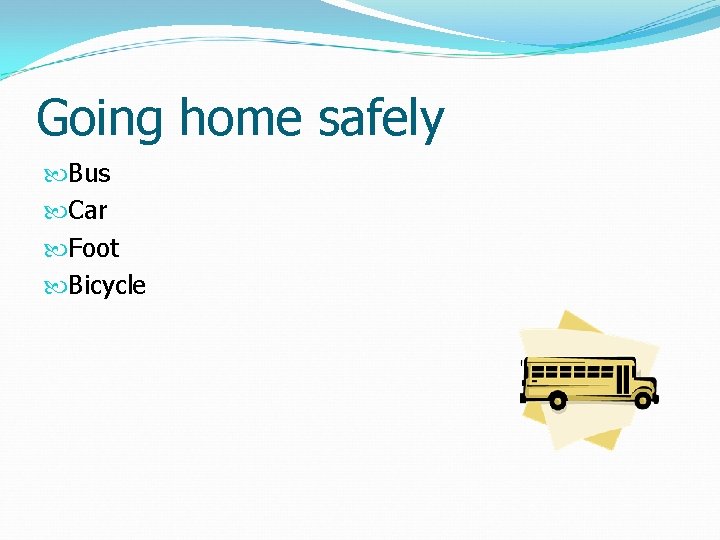 Going home safely

Bus
Car
Foot
Bicycle